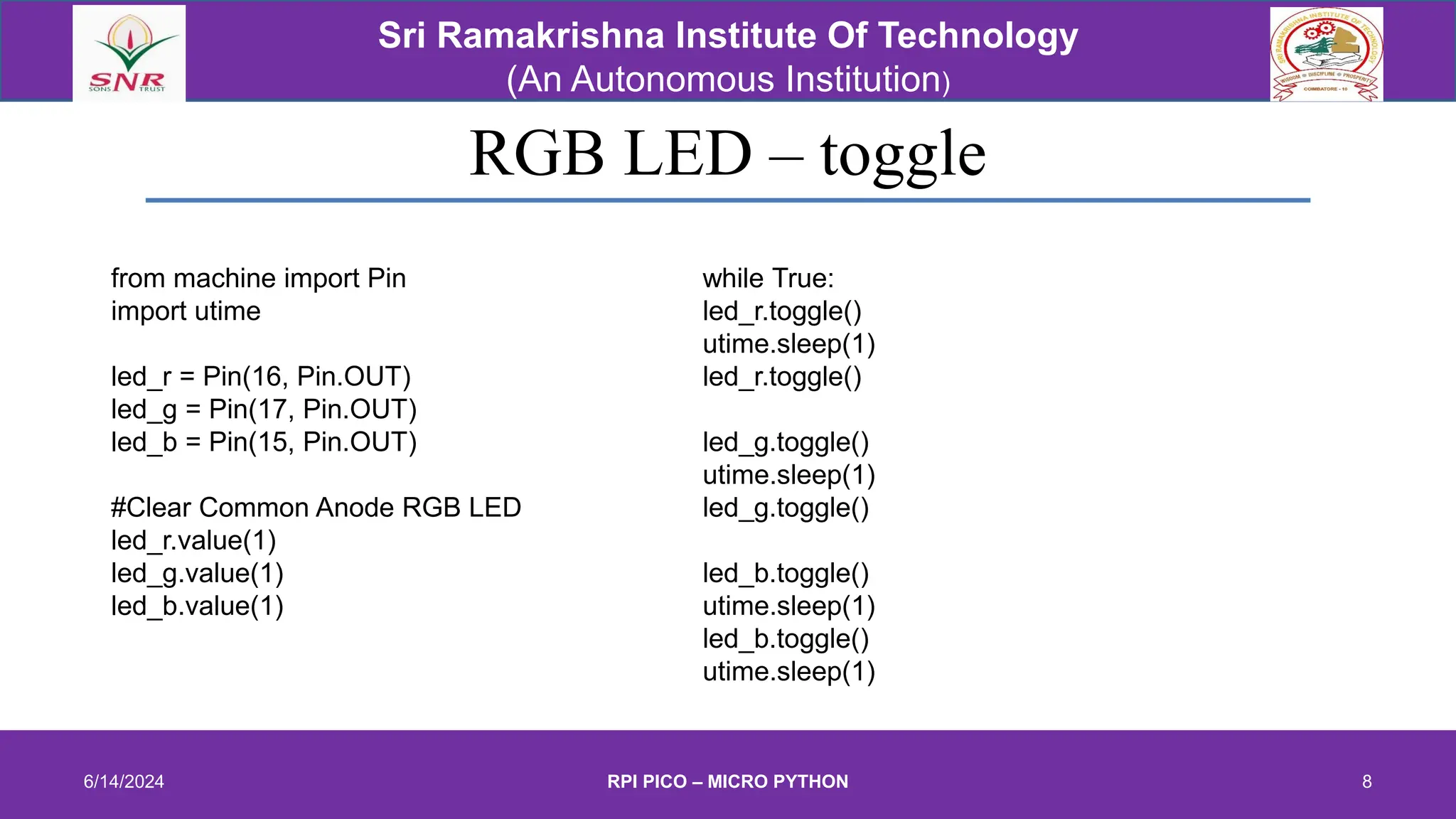 SNR SONS TRUST

Sri Ramakrishna Institute Of Technology
(An Autonomous Institution)

SRI RAMAKRISHNA INSTITUTE OF TECHNOLOGY
WISDOM DISCIPLINE PROSPERITY
COIMBATORE - 10

RGB LED – toggle

from machine import Pin
import utime

led_r = Pin(16, Pin.OUT)
led_g = Pin(17, Pin.OUT)
led_b = Pin(15, Pin.OUT)

#Clear Common Anode RGB LED
led_r.value(1)
led_g.value(1)
led_b.value(1)

while True:
led_r.toggle()
utime.sleep(1)
led_r.toggle()

led_g.toggle()
utime.sleep(1)
led_g.toggle()

led_b.toggle()
utime.sleep(1)
led_b.toggle()
utime.sleep(1)

6/14/2024

RPI PICO – MICRO PYTHON

8